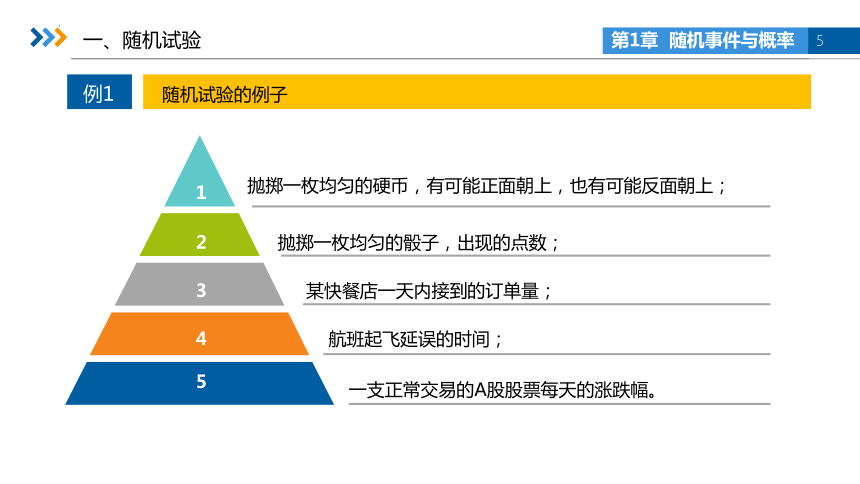 一、随机试验

第1章 随机事件与概率 5

例1 随机试验的例子

1 抛掷一枚均匀的硬币，有可能正面朝上，也有可能反面朝上；

2 抛掷一枚均匀的骰子，出现的点数；

3 某快餐店一天内接到的订单量；

4 航班起飞延误的时间；

5 一支正常交易的A股股票每天的涨跌幅。